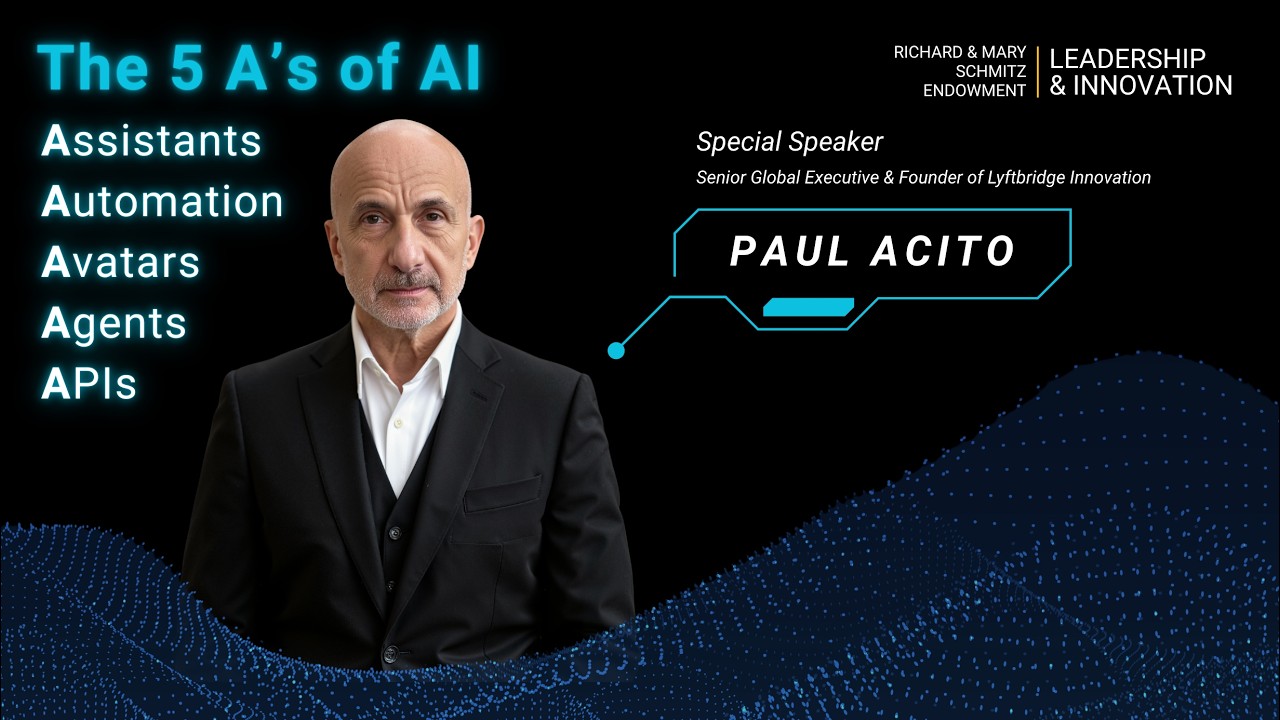 The 5 A's of AI

Assistants
Automation
Avatars
Agents
APIs

RICHARD & MARY SCHMITZ ENDOWMENT | LEADERSHIP & INNOVATION

Special Speaker

Senior Global Executive & Founder of Lyftbridge Innovation

PAUL ACITO